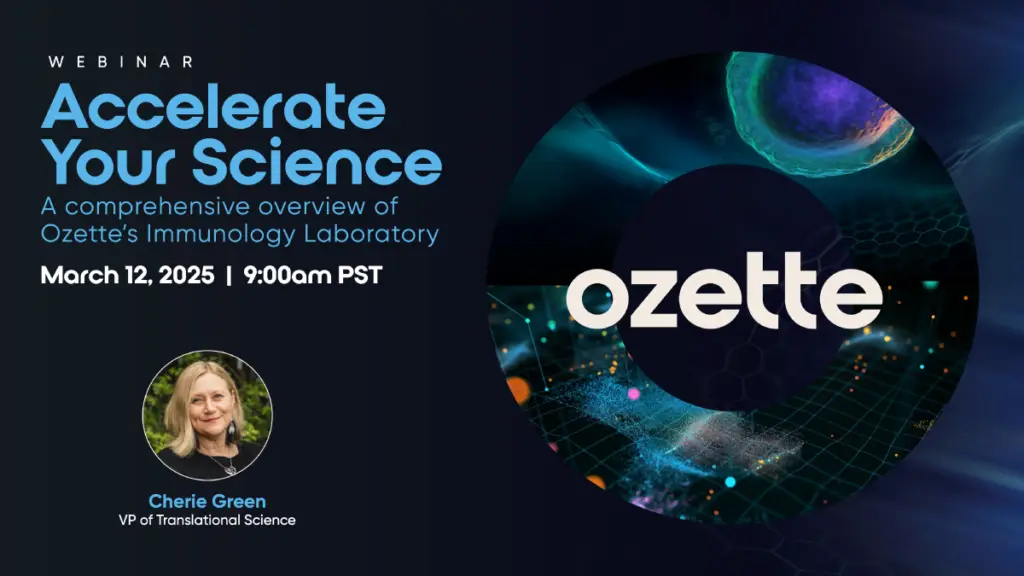 WEBINAR

Accelerate Your Science

A comprehensive overview of Ozette's Immunology Laboratory

March 12, 2025 | 9:00am PST

Cherie Green
VP of Translational Science

ozette